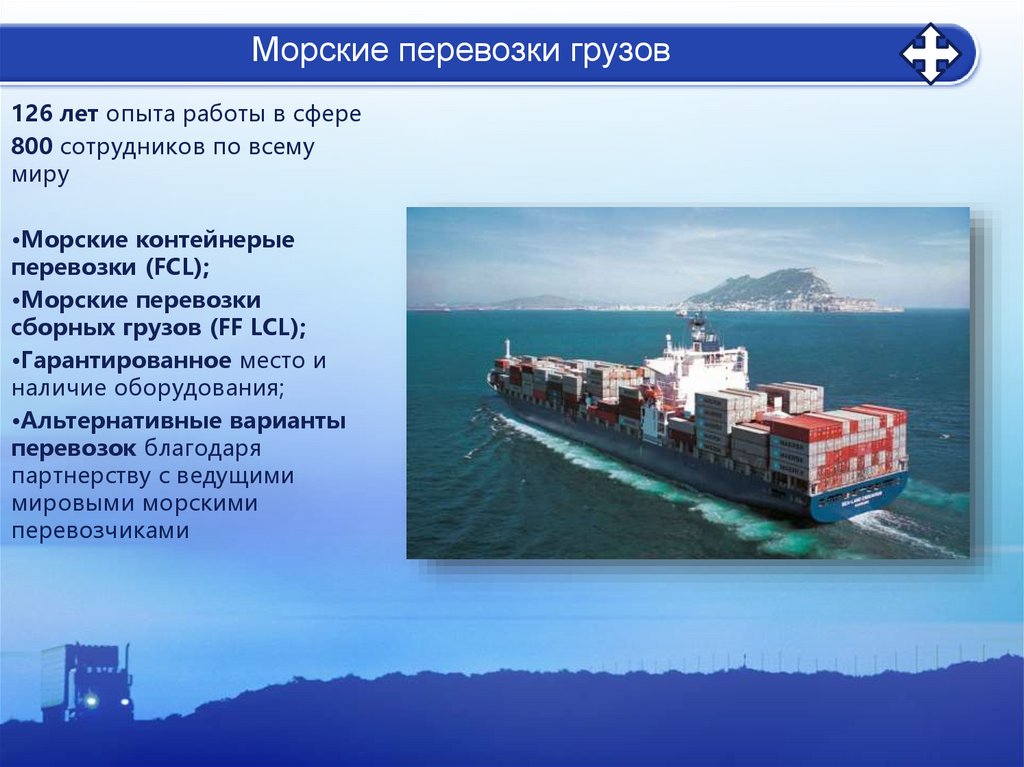 Морские перевозки грузов

126 лет опыта работы в сфере
800 сотрудников по всему миру

•Морские контейнерые перевозки (FCL);
•Морские перевозки сборных грузов (FF LCL);
•Гарантированное место и наличие оборудования;
•Альтернативные варианты перевозок благодаря партнерству с ведущими мировыми морскими перевозчиками